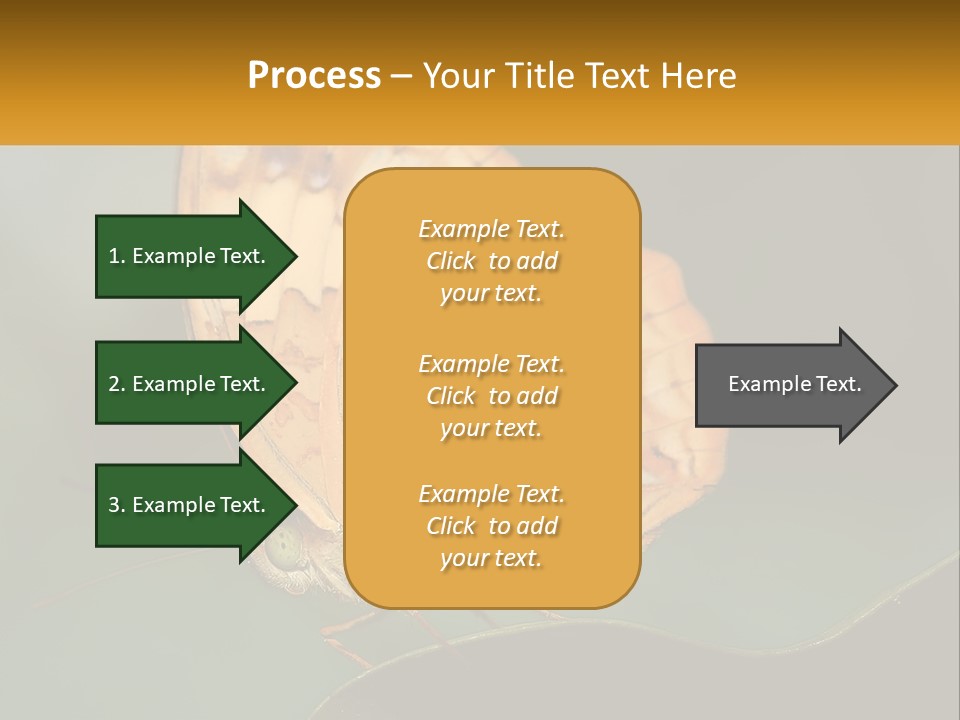 Process – Your Title Text Here

1. Example Text.

2. Example Text.

3. Example Text.

Example Text. Click to add your text.

Example Text. Click to add your text.

Example Text. Click to add your text.

Example Text.